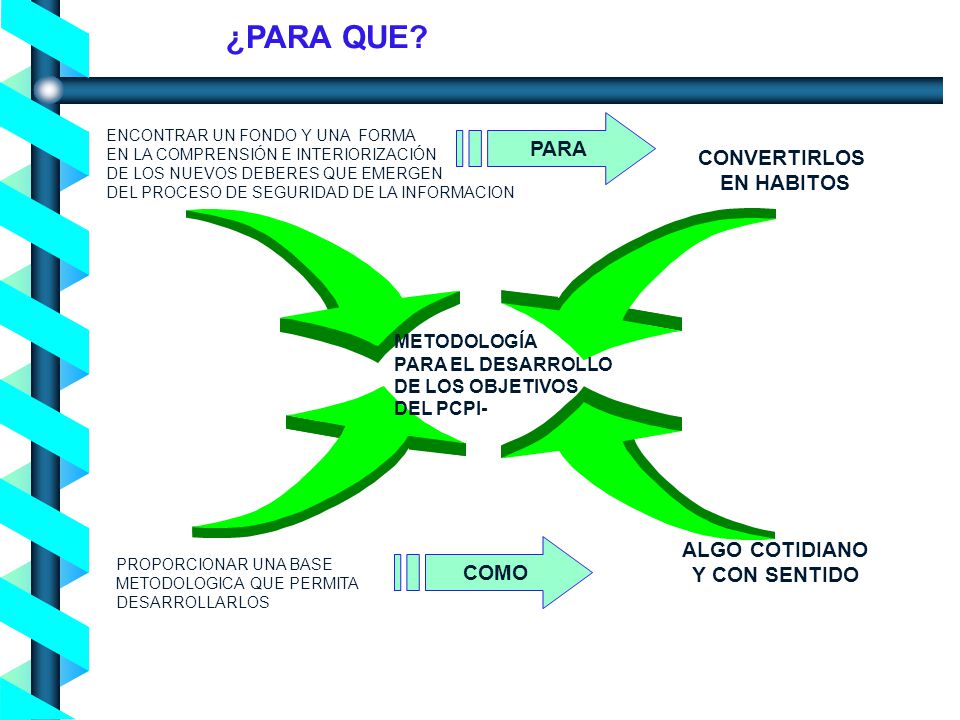 ¿PARA QUE?

ENCONTRAR UN FONDO Y UNA FORMA EN LA COMPRENSIÓN E INTERIORIZACIÓN DE LOS NUEVOS DEBERES QUE EMERGEN DEL PROCESO DE SEGURIDAD DE LA INFORMACION

PARA

CONVERTIRLOS EN HABITOS

METODOLOGÍA PARA EL DESARROLLO DE LOS OBJETIVOS DEL PCPI-

PROPORCIONAR UNA BASE METODOLOGICA QUE PERMITA DESARROLLARLOS

COMO

ALGO COTIDIANO Y CON SENTIDO